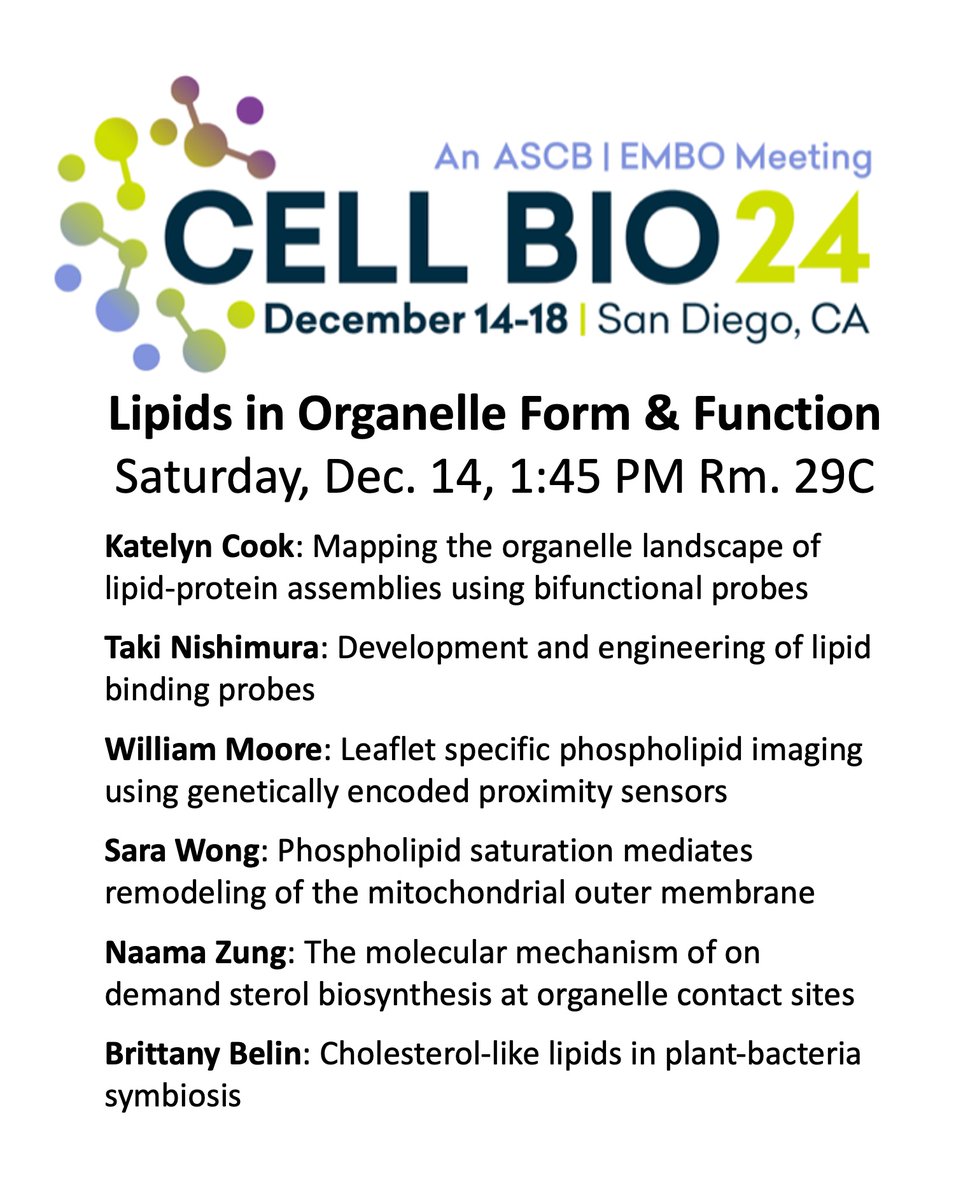 An ASCB | EMBO Meeting
CELL BIO 24
December 14-18 | San Diego, CA

Lipids in Organelle Form & Function
Saturday, Dec. 14, 1:45 PM Rm. 29C

Katelyn Cook: Mapping the organelle landscape of lipid-protein assemblies using bifunctional probes

Taki Nishimura: Development and engineering of lipid binding probes

William Moore: Leaflet specific phospholipid imaging using genetically encoded proximity sensors

Sara Wong: Phospholipid saturation mediates remodeling of the mitochondrial outer membrane

Naama Zung: The molecular mechanism of on demand sterol biosynthesis at organelle contact sites

Brittany Belin: Cholesterol-like lipids in plant-bacteria symbiosis